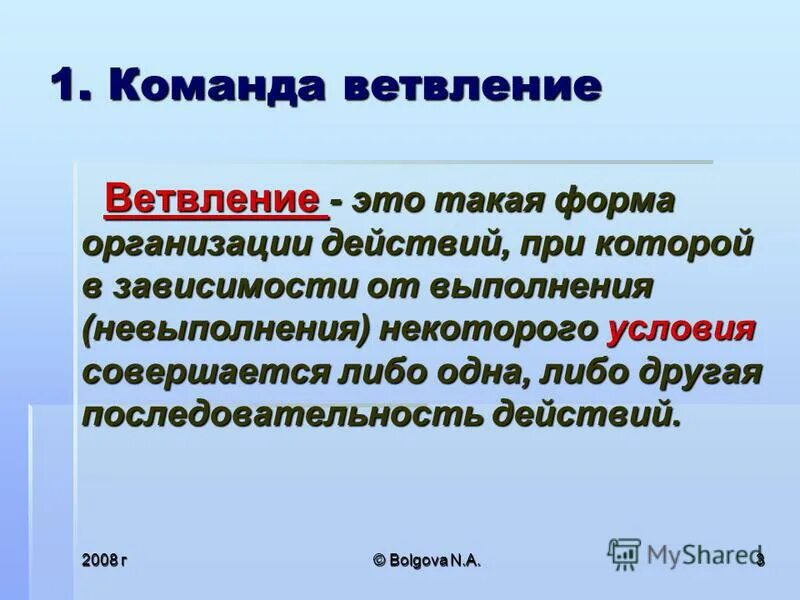 1. Команда ветвление

Ветвление - это такая форма организации действий, при которой в зависимости от выполнения (невыполнения) некоторого условия совершается либо одна, либо другая последовательность действий.

2008 г

© Bolgova N.A.

MyShared

3